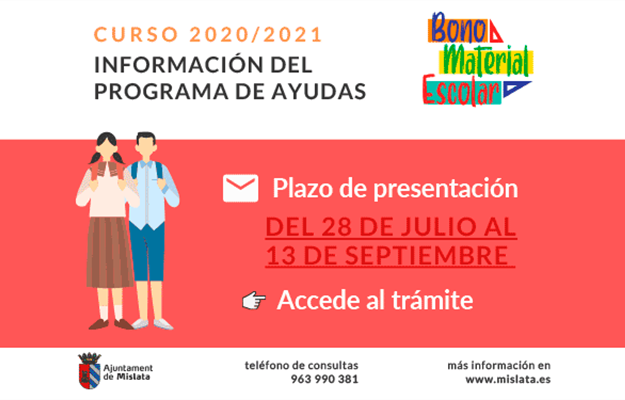 CURSO 2020/2021
INFORMACIÓN DEL PROGRAMA DE AYUDAS

Bono Material Escolar

Plazo de presentación

DEL 28 DE JULIO AL 13 DE SEPTIEMBRE

Accede al trámite

Ajuntament de Mislata

teléfono de consultas
963 990 381

más información en
www.mislata.es